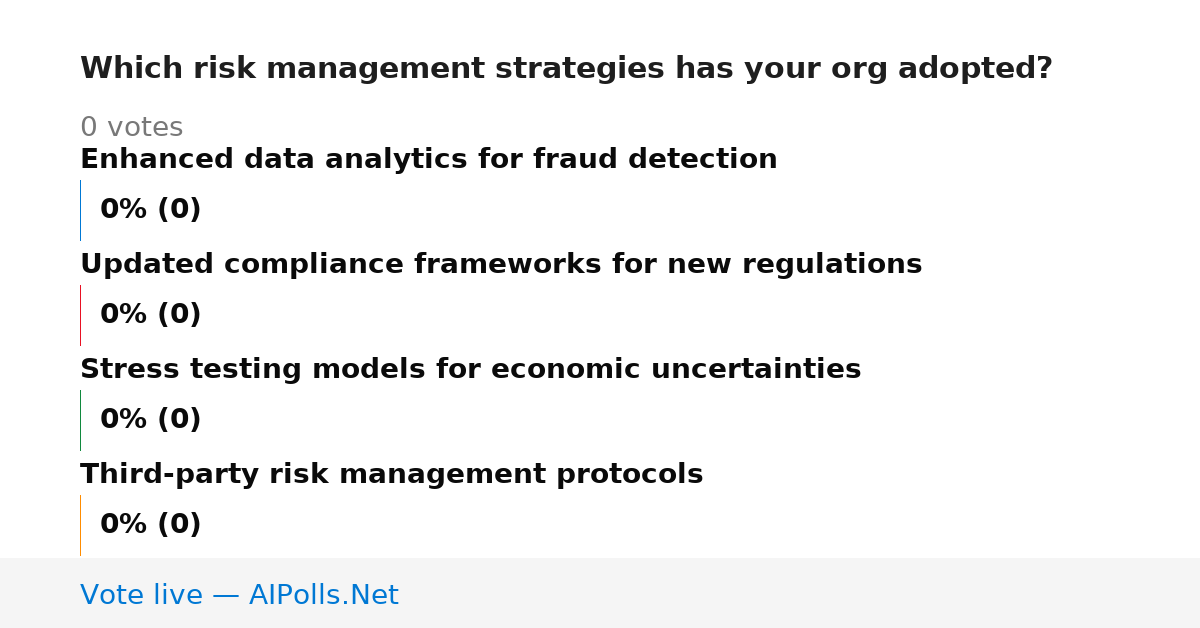 Which risk management strategies has your org adopted?

0 votes

Enhanced data analytics for fraud detection

0% (0)

Updated compliance frameworks for new regulations

0% (0)

Stress testing models for economic uncertainties

0% (0)

Third-party risk management protocols

0% (0)

Vote live — AIPolls.Net